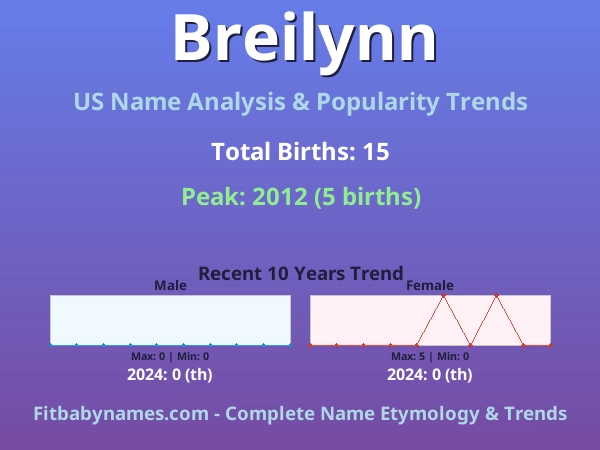 Breilynn

US Name Analysis & Popularity Trends

Total Births: 15

Peak: 2012 (5 births)

Recent 10 Years Trend

Male

Max: 0 | Min: 0

2024: 0 (th)

Female

Max: 5 | Min: 0

2024: 0 (th)

Fitbabynames.com - Complete Name Etymology & Trends